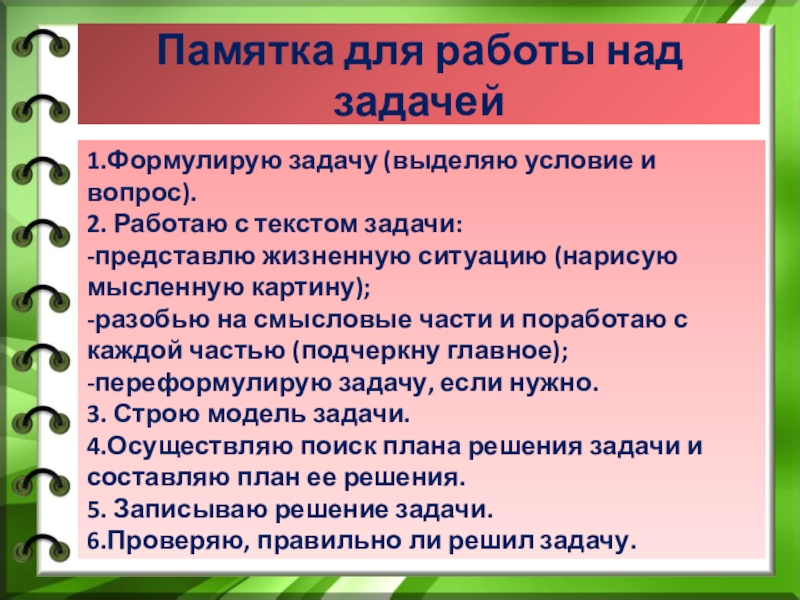 Памятка для работы над задачей

1.Формулирую задачу (выделяю условие и вопрос).
2. Работаю с текстом задачи:
-представлю жизненную ситуацию (нарисую мысленную картину);
-разобью на смысловые части и поработаю с каждой частью (подчеркну главное);
-переформулирую задачу, если нужно.
3. Строю модель задачи.
4.Осуществляю поиск плана решения задачи и составляю план ее решения.
5. Записываю решение задачи.
6.Проверяю, правильно ли решил задачу.